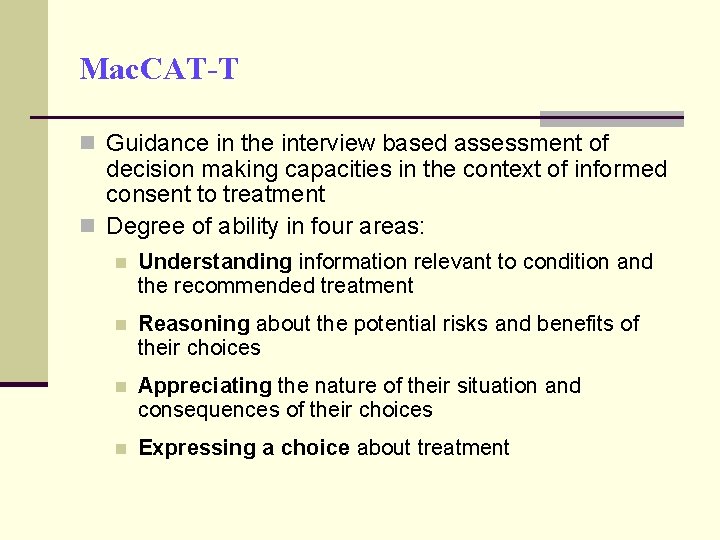 MacCAT-T

Guidance in the interview based assessment of decision making capacities in the context of informed consent to treatment

Degree of ability in four areas:

Understanding information relevant to condition and the recommended treatment

Reasoning about the potential risks and benefits of their choices

Appreciating the nature of their situation and consequences of their choices

Expressing a choice about treatment